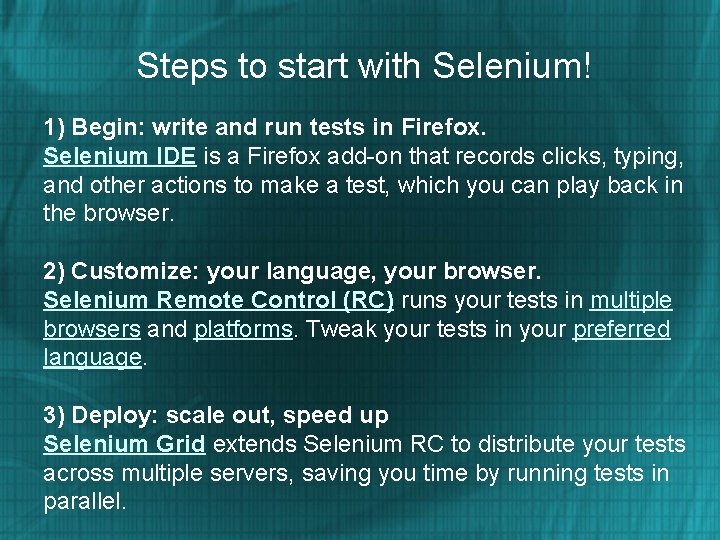 Steps to start with Selenium!

1) Begin: write and run tests in Firefox.
Selenium IDE is a Firefox add-on that records clicks, typing, and other actions to make a test, which you can play back in the browser.

2) Customize: your language, your browser.
Selenium Remote Control (RC) runs your tests in multiple browsers and platforms. Tweak your tests in your preferred language.

3) Deploy: scale out, speed up
Selenium Grid extends Selenium RC to distribute your tests across multiple servers, saving you time by running tests in parallel.